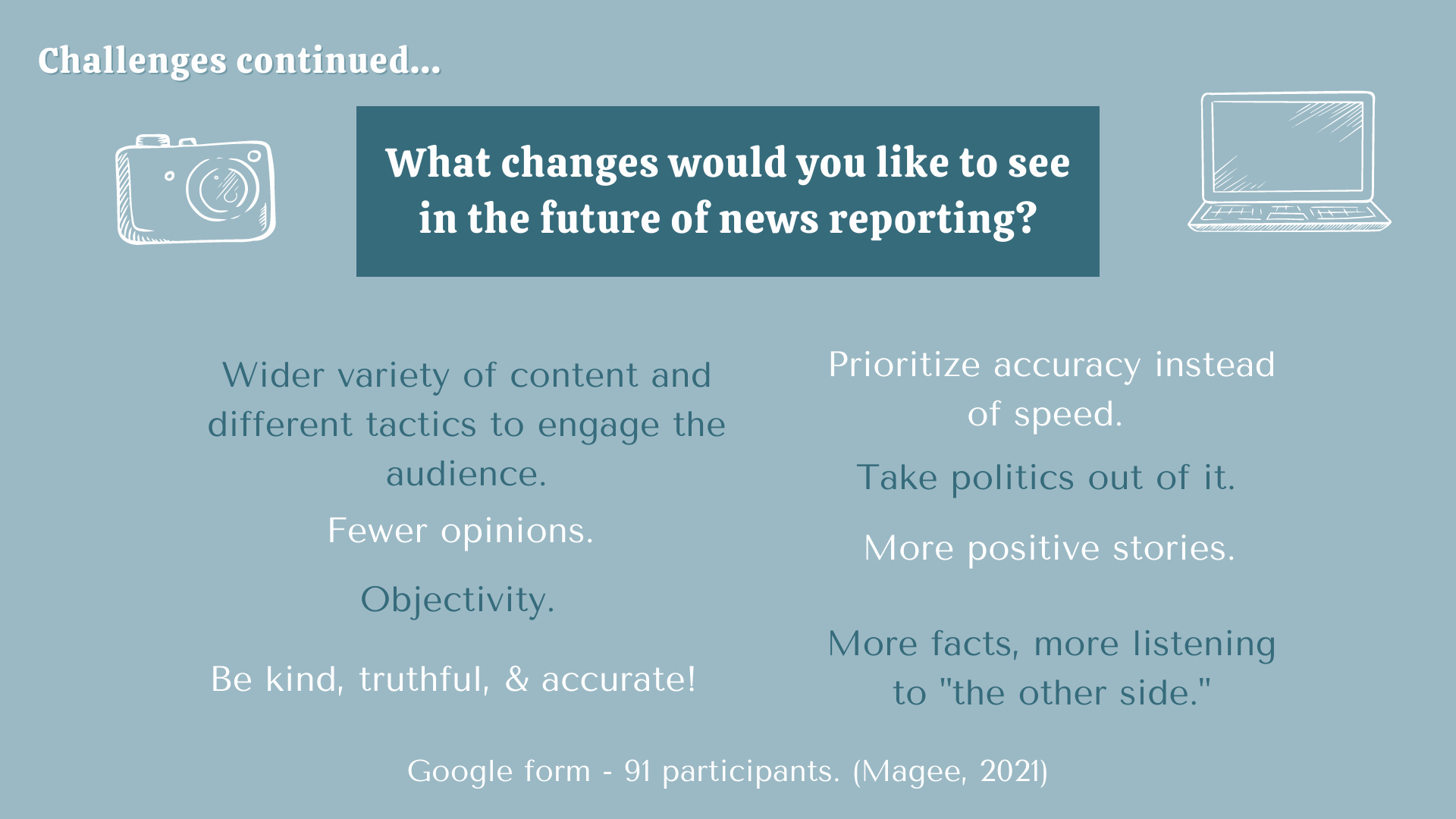 Challenges continued...

What changes would you like to see in the future of news reporting?

Wider variety of content and different tactics to engage the audience.

Fewer opinions.

Objectivity.

Be kind, truthful, & accurate!

Prioritize accuracy instead of speed.

Take politics out of it.

More positive stories.

More facts, more listening to "the other side."

Google form - 91 participants. (Magee, 2021)